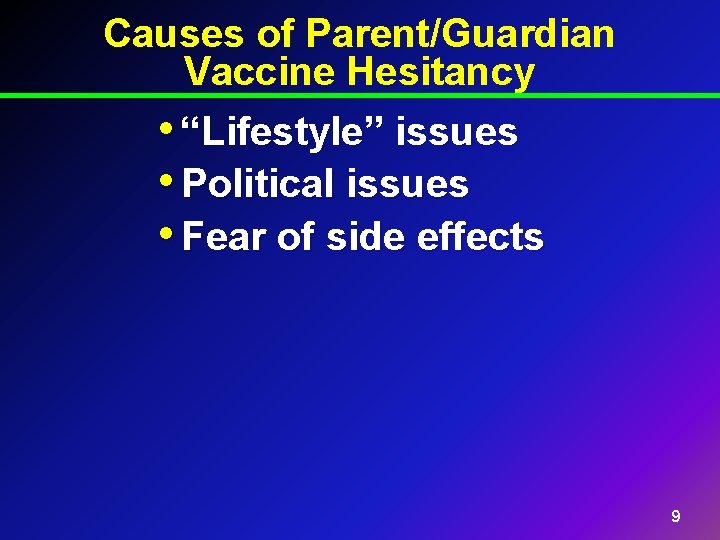 Causes of Parent/Guardian Vaccine Hesitancy

• “Lifestyle” issues
• Political issues
• Fear of side effects

9